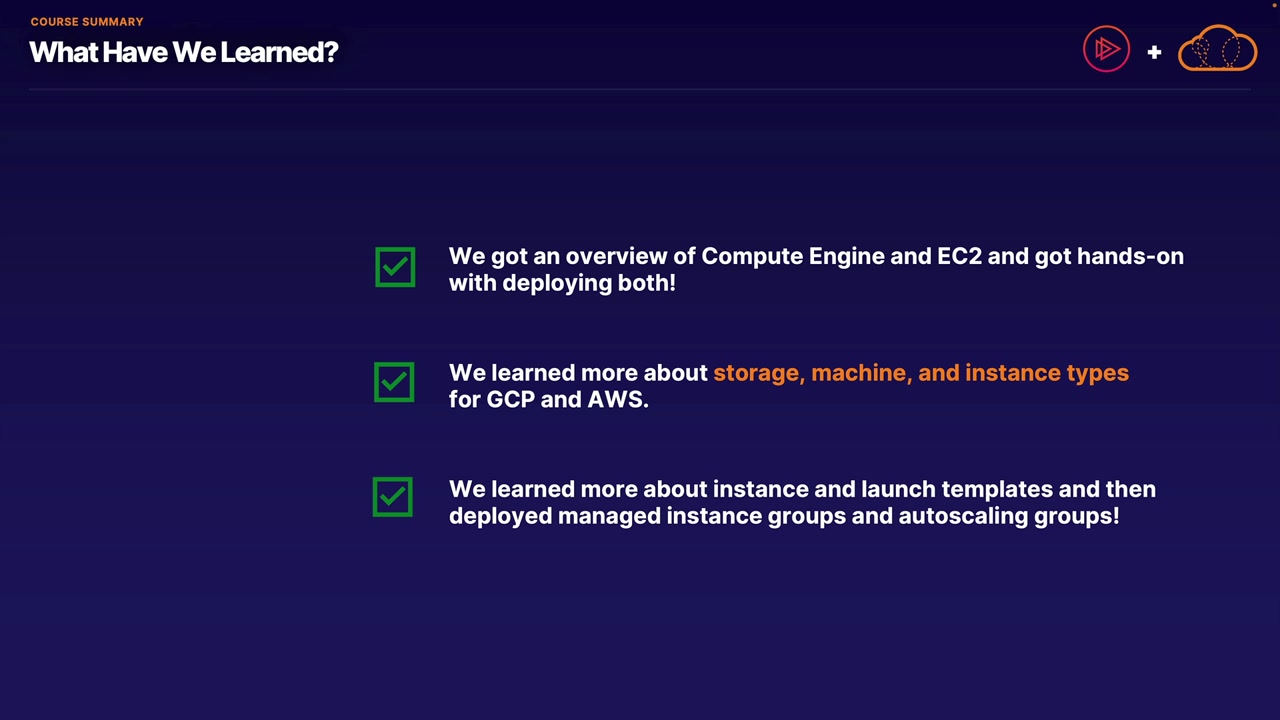 COURSE SUMMARY

What Have We Learned?

+

We got an overview of Compute Engine and EC2 and got hands-on with deploying both!

We learned more about storage, machine, and instance types for GCP and AWS.

We learned more about instance and launch templates and then deployed managed instance groups and autoscaling groups!